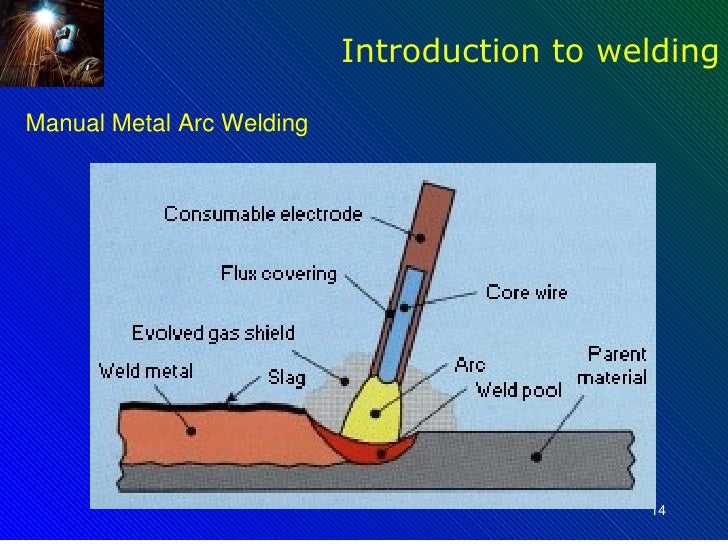 Introduction to welding

Manual Metal Arc Welding

Consumable electrode
Flux covering
Core wire
Evolved gas shield
Weld metal
Slag
Arc
Weld pool
Parent material

14